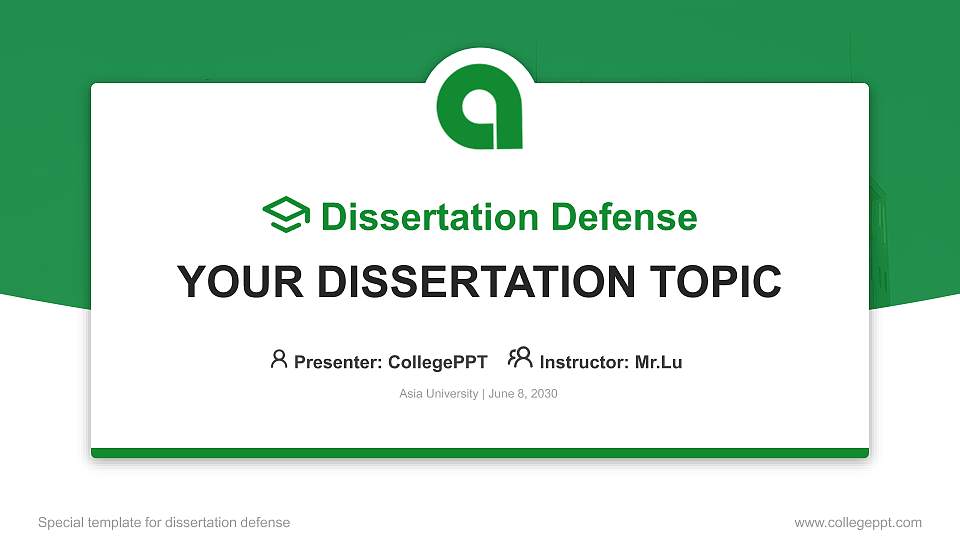 Dissertation Defense

YOUR DISSERTATION TOPIC

Presenter: CollegePPT Instructor: Mr.Lu

Asia University | June 8, 2030

Special template for dissertation defense

www.collegeppt.com